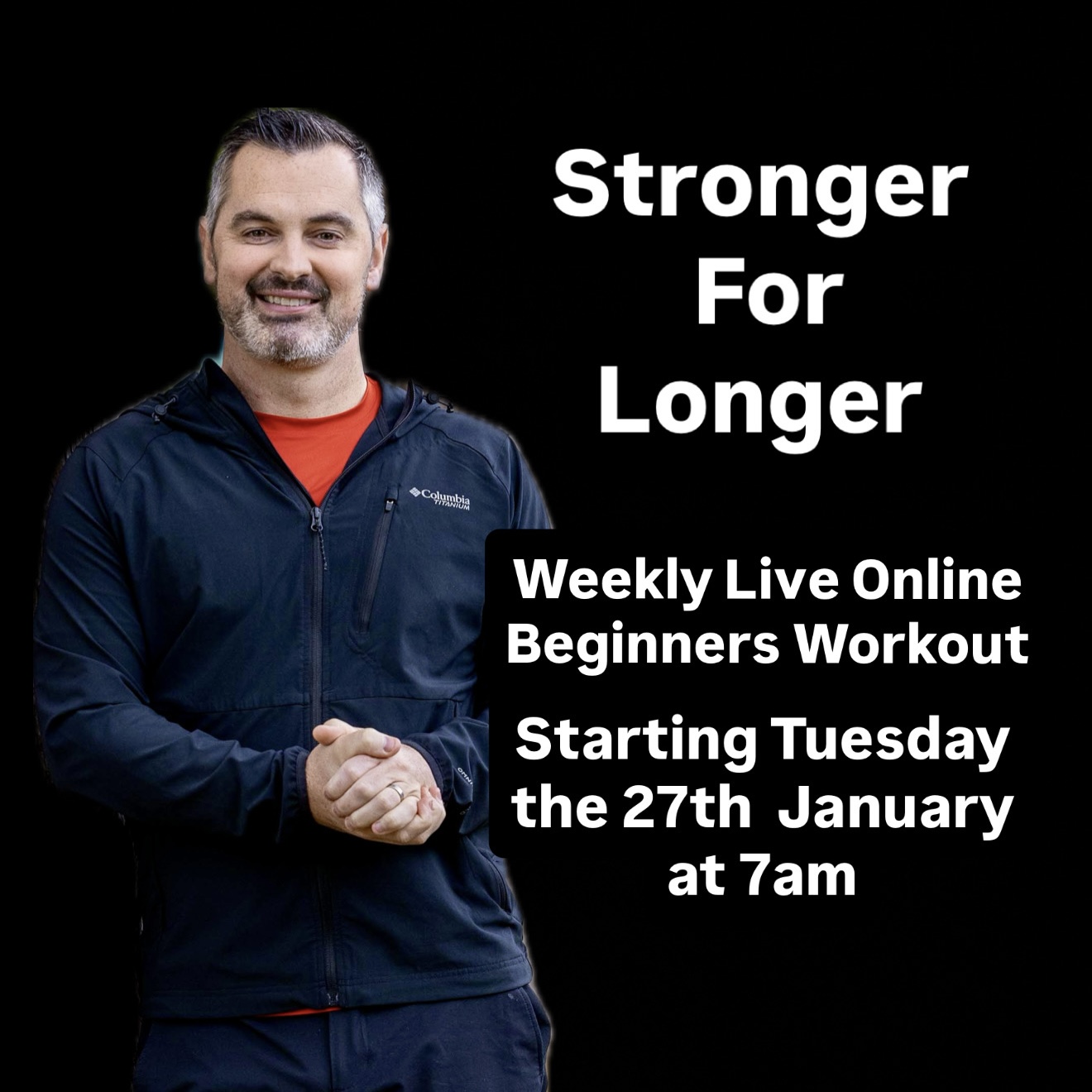 Stronger
For
Longer

Columbia TITANIUM

Weekly Live Online Beginners Workout

Starting Tuesday the 27th January at 7am